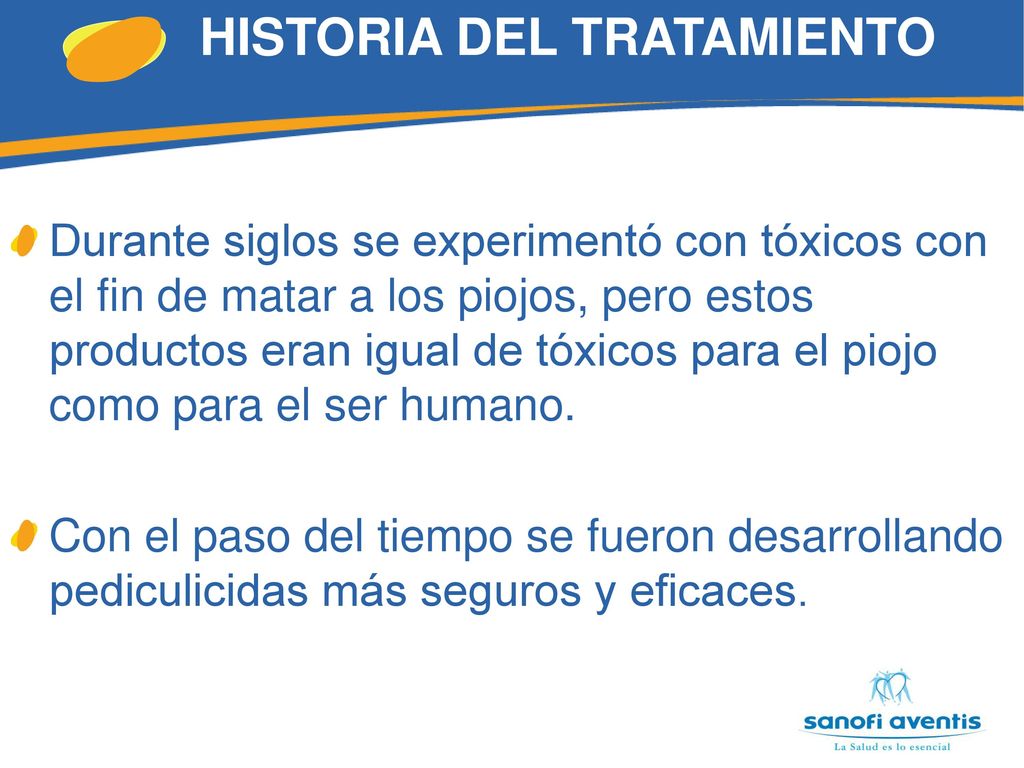 HISTORIA DEL TRATAMIENTO

Durante siglos se experimentó con tóxicos con el fin de matar a los piojos, pero estos productos eran igual de tóxicos para el piojo como para el ser humano.

Con el paso del tiempo se fueron desarrollando pediculicidas más seguros y eficaces.

sanofi aventis
La Salud es lo esencial